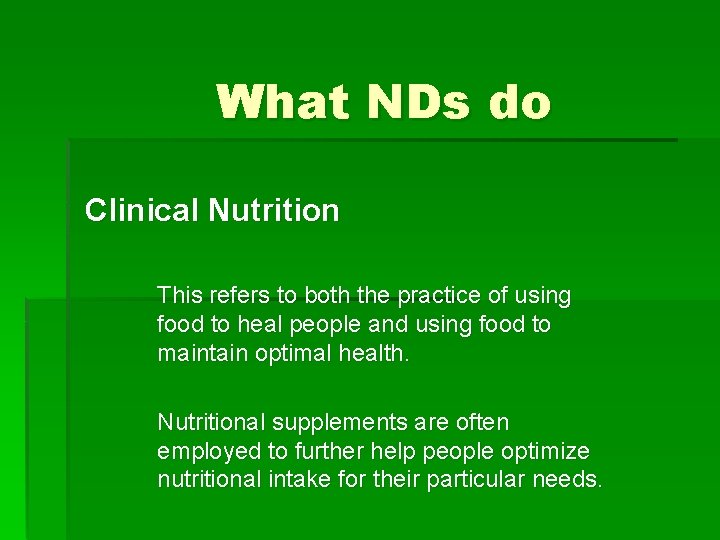 What NDs do

Clinical Nutrition

This refers to both the practice of using food to heal people and using food to maintain optimal health.

Nutritional supplements are often employed to further help people optimize nutritional intake for their particular needs.